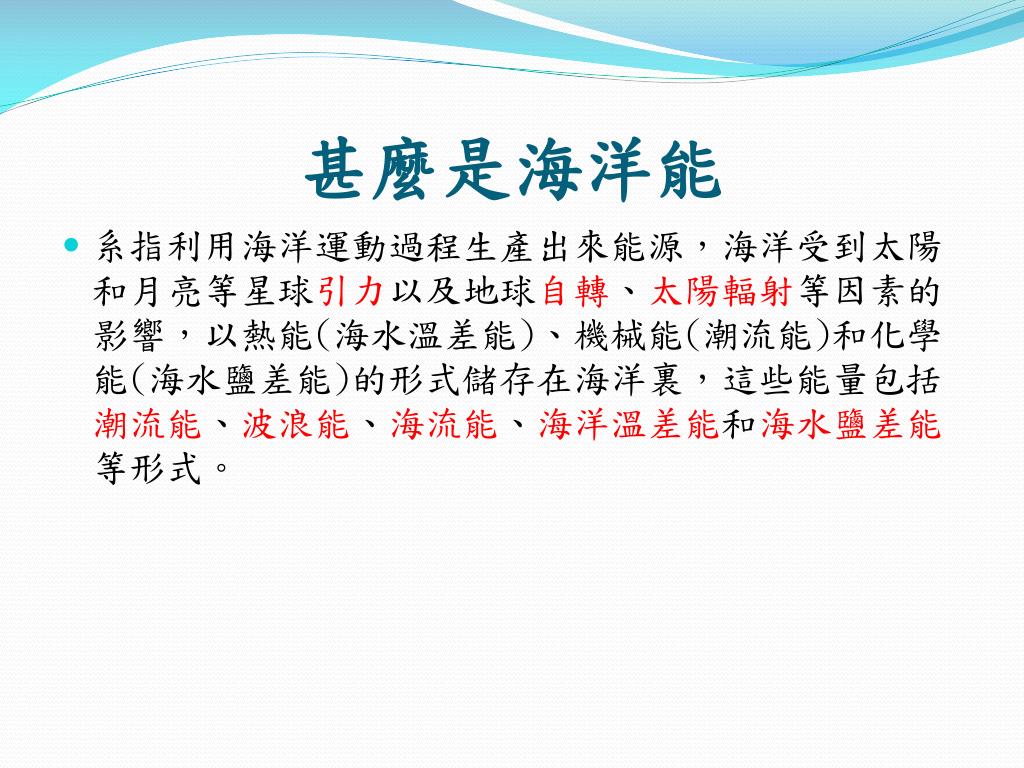 甚麼是海洋能

系指利用海洋運動過程生產出來能源，海洋受到太陽和月亮等星球引力以及地球自轉、太陽輻射等因素的影響，以熱能(海水溫差能)、機械能(潮流能)和化學能(海水鹽差能)的形式儲存在海洋裏，這些能量包括潮流能、波浪能、海流能、海洋溫差能和海水鹽差能等形式。